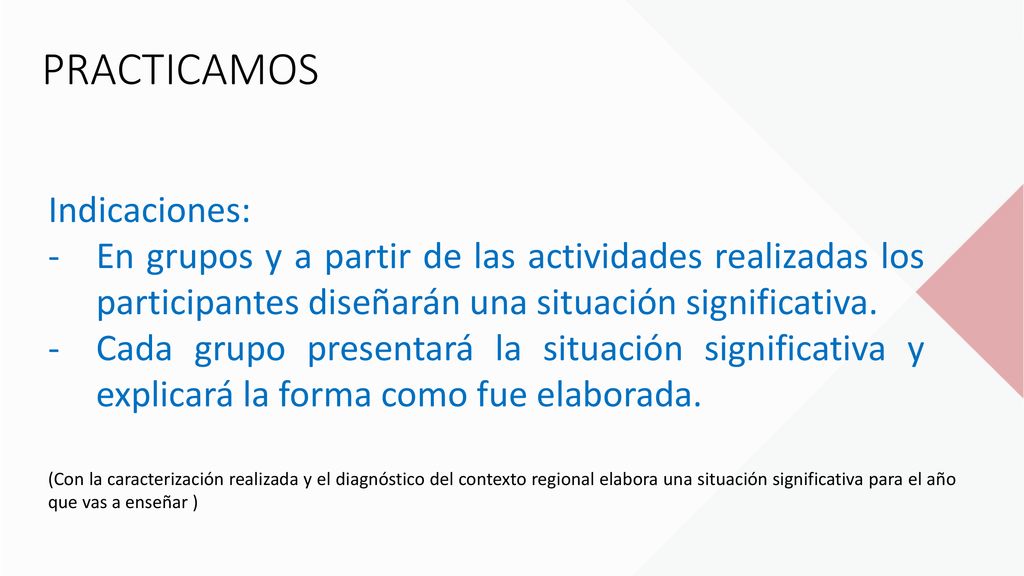 PRACTICAMOS

Indicaciones:
- En grupos y a partir de las actividades realizadas los participantes diseñarán una situación significativa.
- Cada grupo presentará la situación significativa y explicará la forma como fue elaborada.

(Con la caracterización realizada y el diagnóstico del contexto regional elabora una situación significativa para el año que vas a enseñar )